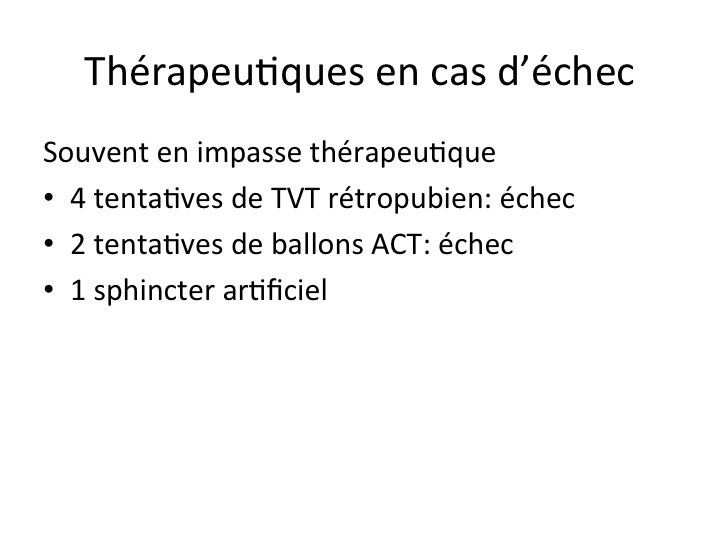 Thérapeutiques en cas d'échec

Souvent en impasse thérapeutique

• 4 tentatives de TVT rétropubien: échec
• 2 tentatives de ballons ACT: échec
• 1 sphincter artificiel